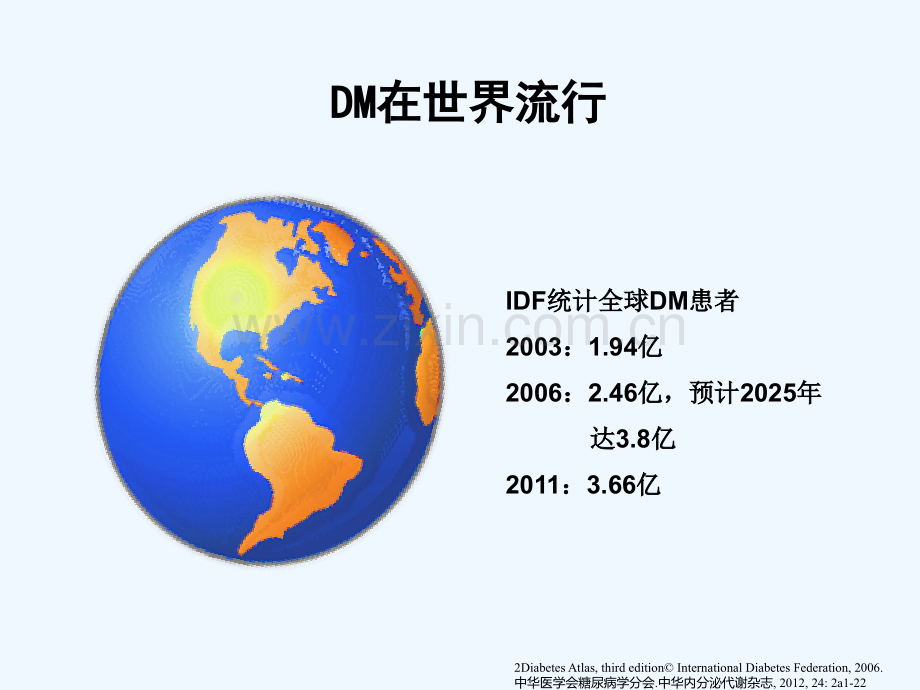 DM在世界流行

IDF统计全球DM患者

2003：1.94亿

2006：2.46亿，预计2025年达3.8亿

2011：3.66亿

2Diabetes Atlas, third edition© International Diabetes Federation, 2006.
中华医学会糖尿病学分会.中华内分泌代谢杂志, 2012, 24: 2a1-22

www.zixin.com.cn